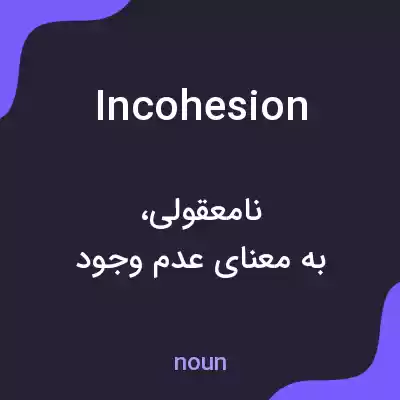 Incohesion

نامعقولی،
به معنای عدم وجود

noun